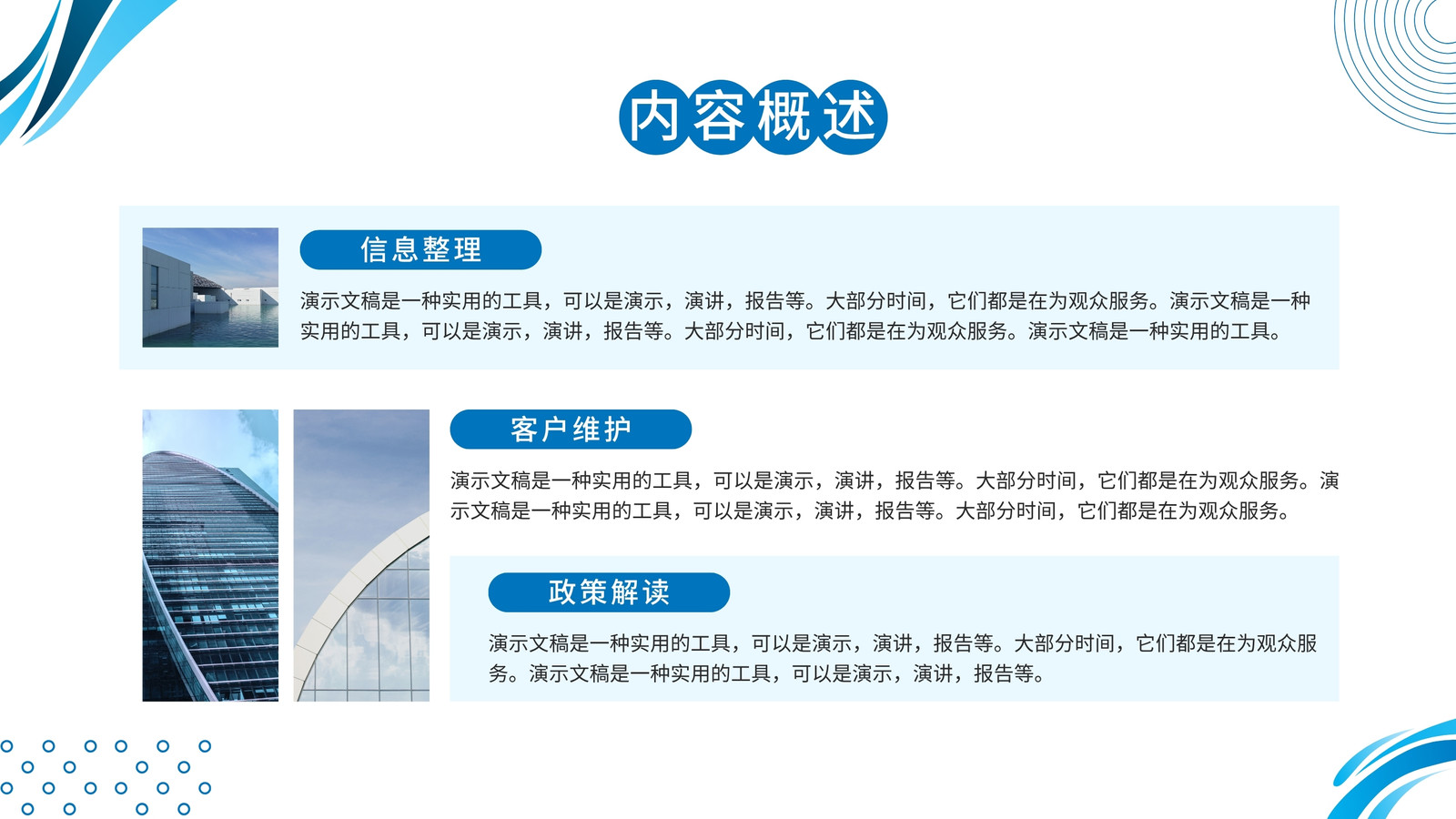 内容概述

信息整理

演示文稿是一种实用的工具，可以是演示，演讲，报告等。大部分时间，它们都是在为观众服务。演示文稿是一种实用的工具，可以是演示，演讲，报告等。大部分时间，它们都是在为观众服务。演示文稿是一种实用的工具。

客户维护

演示文稿是一种实用的工具，可以是演示，演讲，报告等。大部分时间，它们都是在为观众服务。演示文稿是一种实用的工具，可以是演示，演讲，报告等。大部分时间，它们都是在为观众服务。

政策解读

演示文稿是一种实用的工具，可以是演示，演讲，报告等。大部分时间，它们都是在为观众服务。演示文稿是一种实用的工具，可以是演示，演讲，报告等。